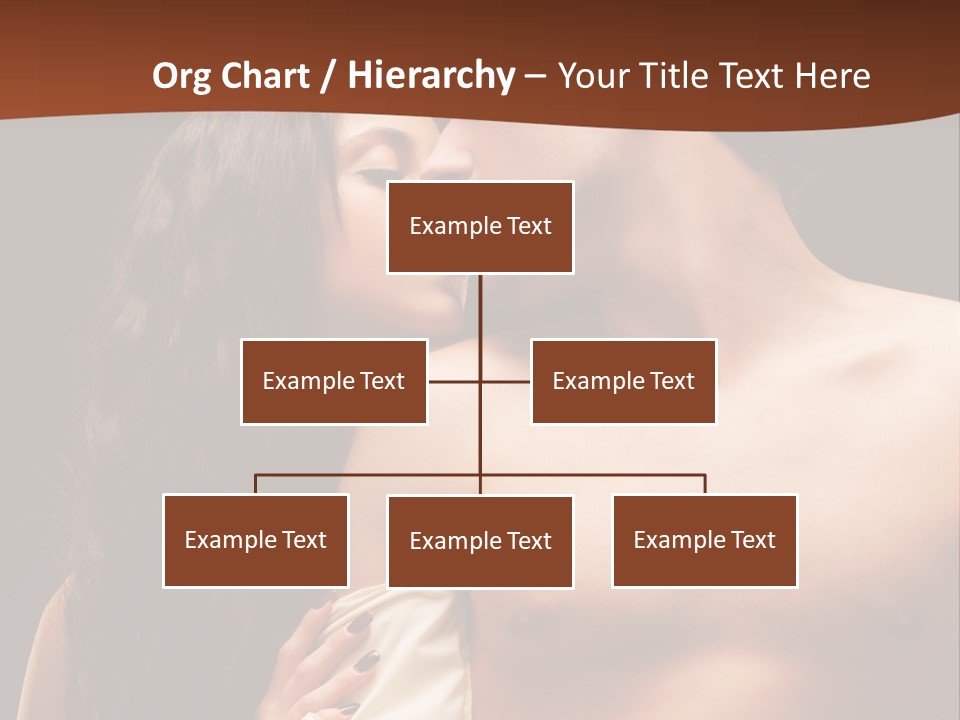 Org Chart / Hierarchy – Your Title Text Here

Example Text

Example Text

Example Text

Example Text

Example Text

Example Text